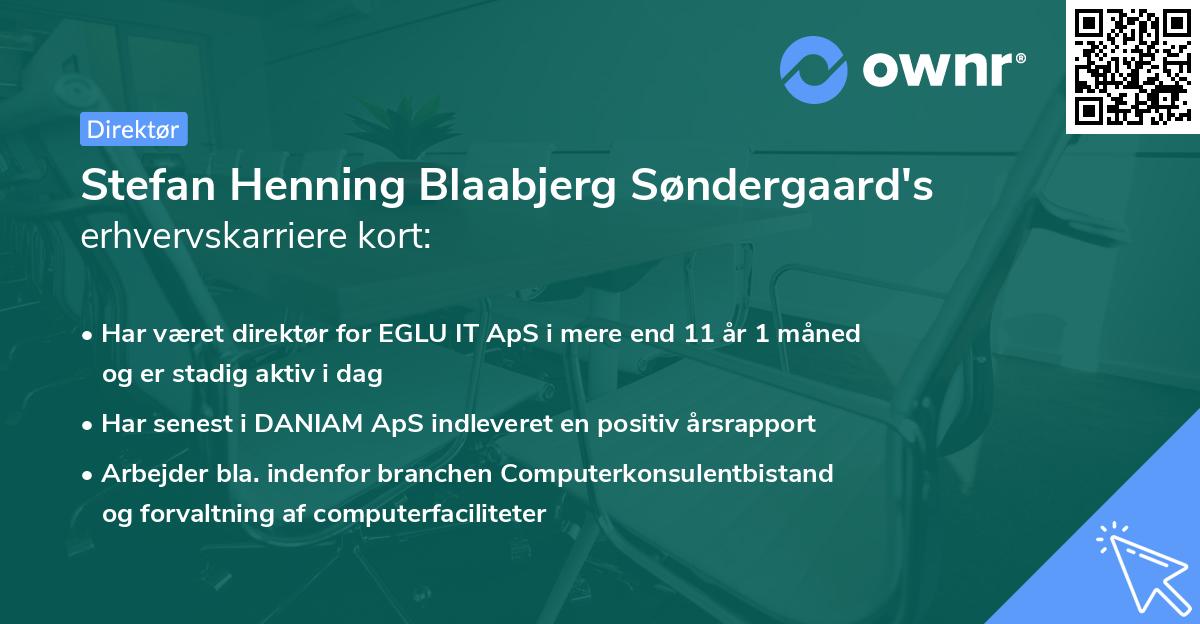 ownr®

Direktør

Stefan Henning Blaabjerg Søndergaard's erhvervskarriere kort:

• Har været direktør for EGLU IT ApS i mere end 11 år 1 måned og er stadig aktiv i dag

• Har senest i DANIAM ApS indleveret en positiv årsrapport

• Arbejder bla. indenfor branchen Computerkonsulentbistand og forvaltning af computerfaciliteter